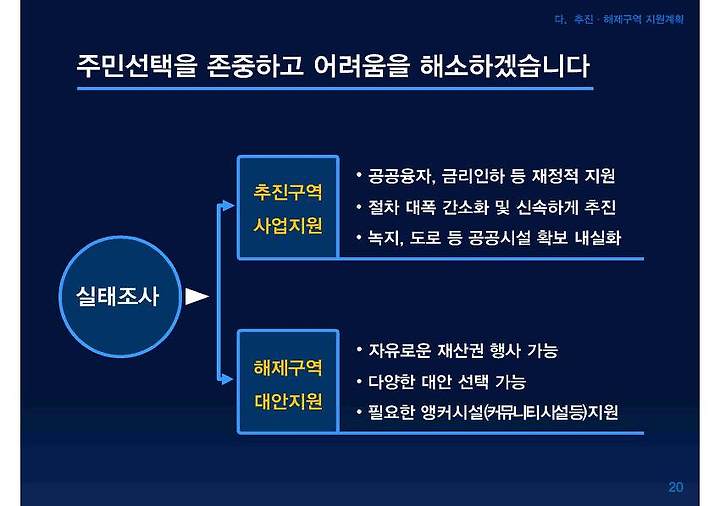 다. 추진 · 해제구역 지원계획

주민선택을 존중하고 어려움을 해소하겠습니다

실태조사

추진구역 사업지원

• 공공융자, 금리인하 등 재정적 지원
• 절차 대폭 간소화 및 신속하게 추진
• 녹지, 도로 등 공공시설 확보 내실화

해제구역 대안지원

• 자유로운 재산권 행사 가능
• 다양한 대안 선택 가능
• 필요한 앵커시설(커뮤니티시설등)지원

20